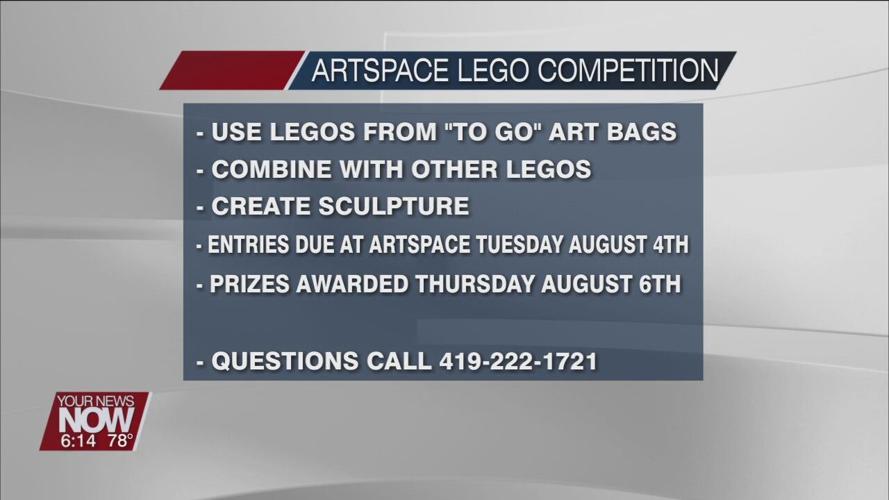 ARTSPACE LEGO COMPETITION

- USE LEGOS FROM "TO GO" ART BAGS
- COMBINE WITH OTHER LEGOS
- CREATE SCULPTURE
- ENTRIES DUE AT ARTSPACE TUESDAY AUGUST 4TH
- PRIZES AWARDED THURSDAY AUGUST 6TH

- QUESTIONS CALL 419-222-1721

YOUR NEWS
NOW
6:14 78°